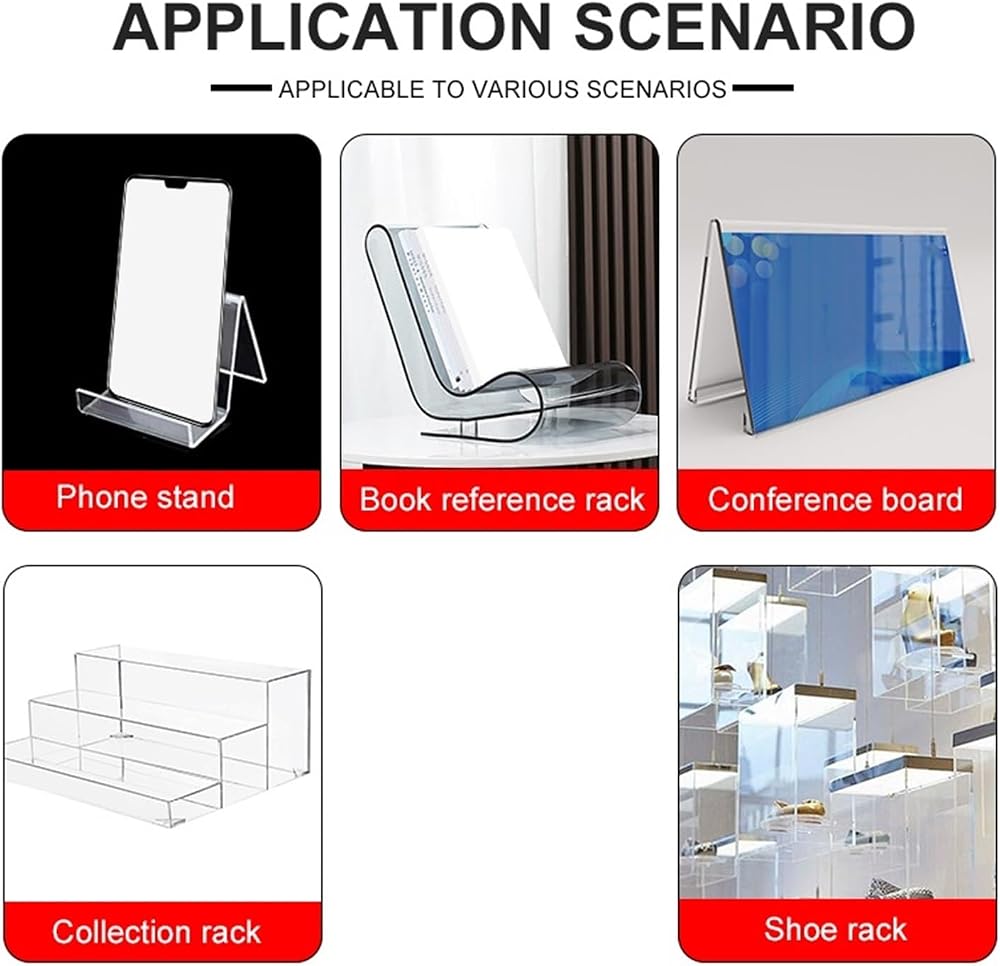 APPLICATION SCENARIO

APPLICABLE TO VARIOUS SCENARIOS

Phone stand

Book reference rack

Conference board

Collection rack

Shoe rack